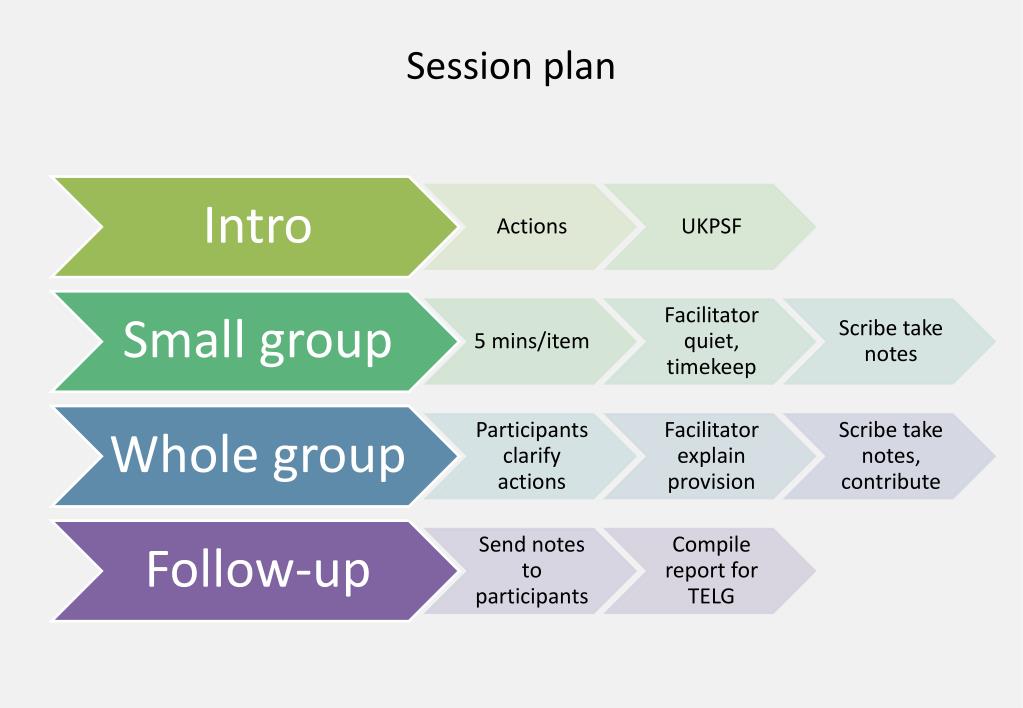 Session plan

Intro

Actions

UKPSF

Small group

5 mins/item

Facilitator quiet, timekeep

Scribe take notes

Whole group

Participants clarify actions

Facilitator explain provision

Scribe take notes, contribute

Follow-up

Send notes to participants

Compile report for TELG